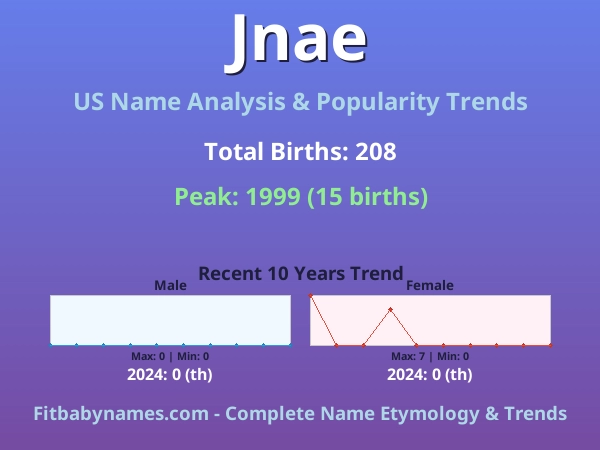 Jnae

US Name Analysis & Popularity Trends

Total Births: 208

Peak: 1999 (15 births)

Recent 10 Years Trend

Male

Max: 0 | Min: 0

2024: 0 (th)

Female

Max: 7 | Min: 0

2024: 0 (th)

Fitbabynames.com - Complete Name Etymology & Trends